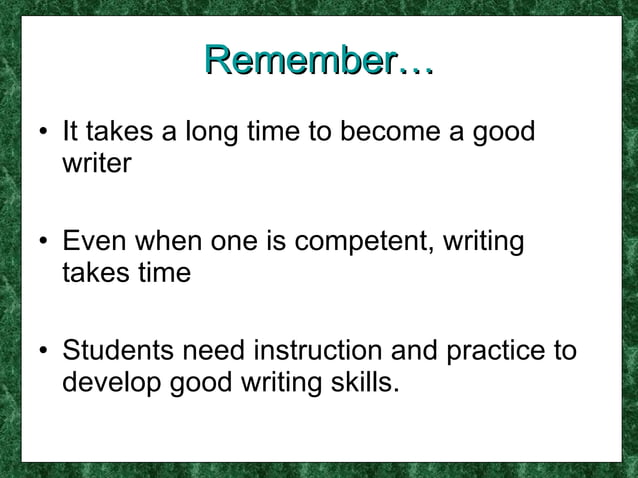 Remember…

• It takes a long time to become a good writer

• Even when one is competent, writing takes time

• Students need instruction and practice to develop good writing skills.